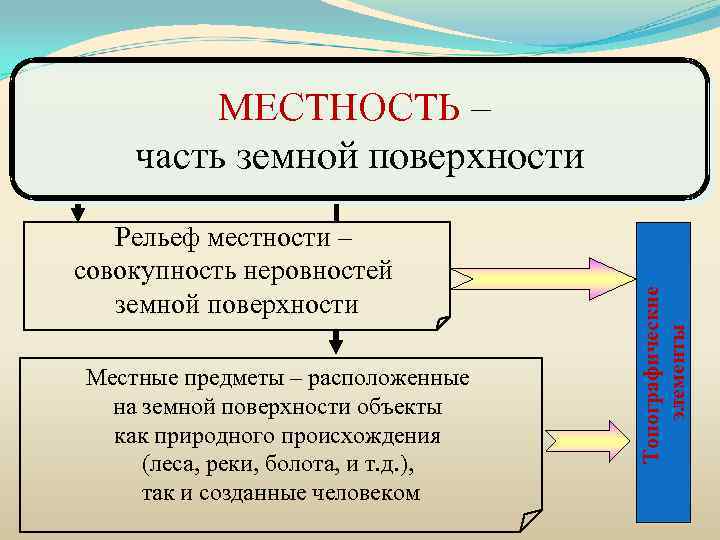 МЕСТНОСТЬ – часть земной поверхности

Рельеф местности – совокупность неровностей земной поверхности

Местные предметы – расположенные на земной поверхности объекты как природного происхождения (леса, реки, болота, и т.д.), так и созданные человеком

Топографические элементы